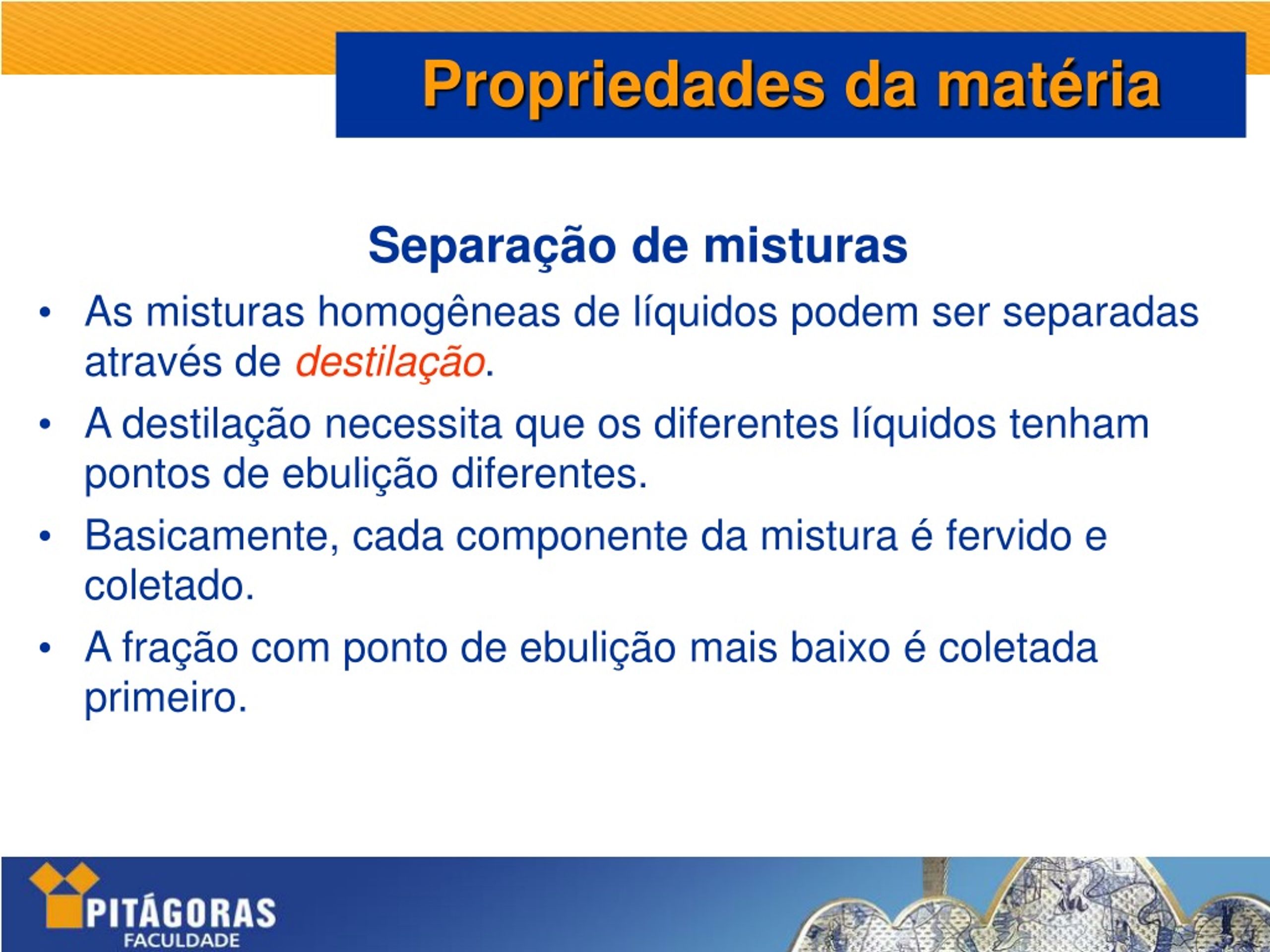 Propriedades da matéria

Separação de misturas

• As misturas homogêneas de líquidos podem ser separadas através de destilação.
• A destilação necessita que os diferentes líquidos tenham pontos de ebulição diferentes.
• Basicamente, cada componente da mistura é fervido e coletado.
• A fração com ponto de ebulição mais baixo é coletada primeiro.

PITÁGORAS
FACULDADE